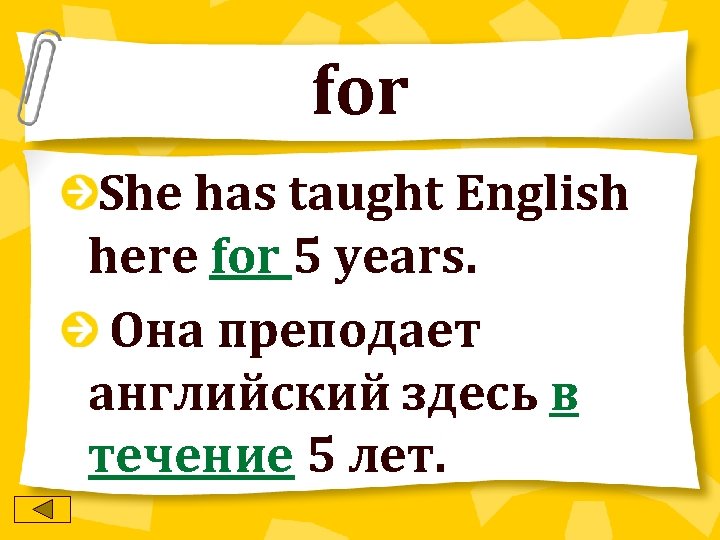 for

She has taught English here for 5 years.

Она преподает английский здесь в течение 5 лет.